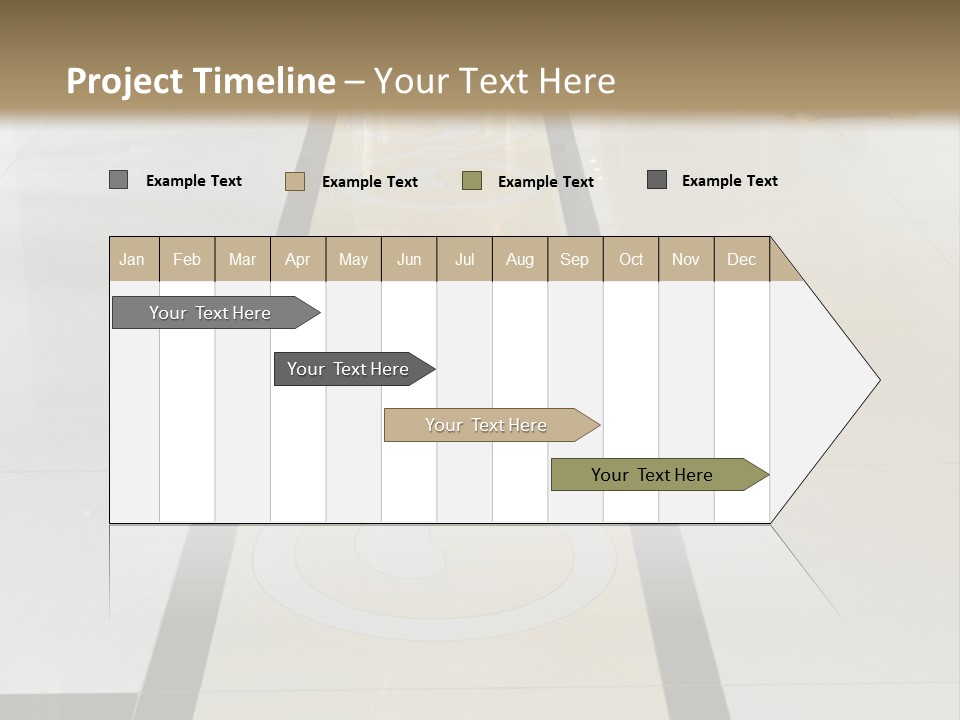 Project Timeline – Your Text Here

Example Text
Example Text
Example Text
Example Text

| Jan | Feb | Mar | Apr | May | Jun | Jul | Aug | Sep | Oct | Nov | Dec |
|---|---|---|---|---|---|---|---|---|---|---|---|

Your Text Here
Your Text Here
Your Text Here
Your Text Here